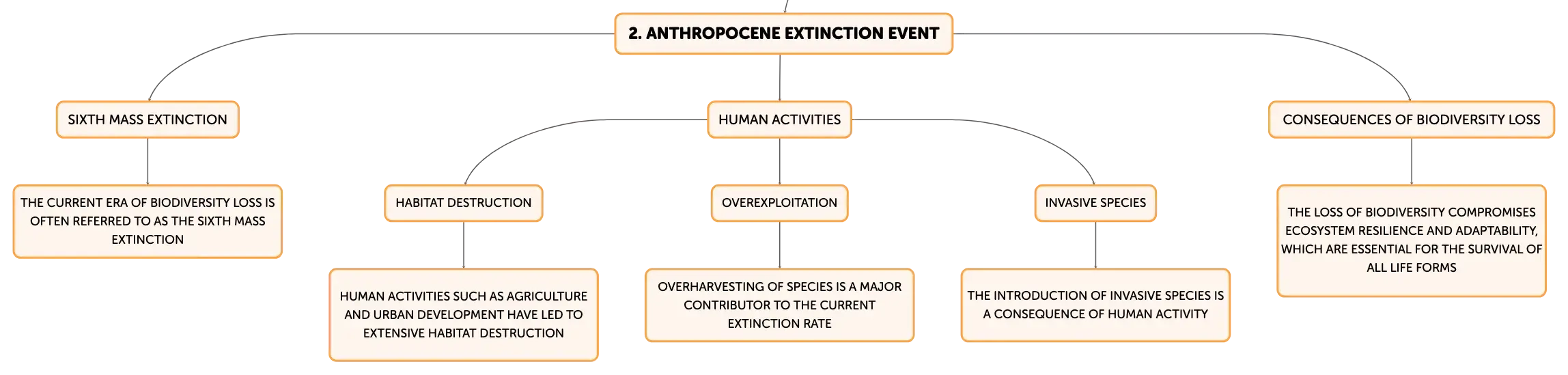 2. ANTHROPOCENE EXTINCTION EVENT

SIXTH MASS EXTINCTION

THE CURRENT ERA OF BIODIVERSITY LOSS IS OFTEN REFERRED TO AS THE SIXTH MASS EXTINCTION

HUMAN ACTIVITIES

HABITAT DESTRUCTION

HUMAN ACTIVITIES SUCH AS AGRICULTURE AND URBAN DEVELOPMENT HAVE LED TO EXTENSIVE HABITAT DESTRUCTION

OVEREXPLOITATION

OVERHARVESTING OF SPECIES IS A MAJOR CONTRIBUTOR TO THE CURRENT EXTINCTION RATE

INVASIVE SPECIES

THE INTRODUCTION OF INVASIVE SPECIES IS A CONSEQUENCE OF HUMAN ACTIVITY

CONSEQUENCES OF BIODIVERSITY LOSS

THE LOSS OF BIODIVERSITY COMPROMISES ECOSYSTEM RESILIENCE AND ADAPTABILITY, WHICH ARE ESSENTIAL FOR THE SURVIVAL OF ALL LIFE FORMS